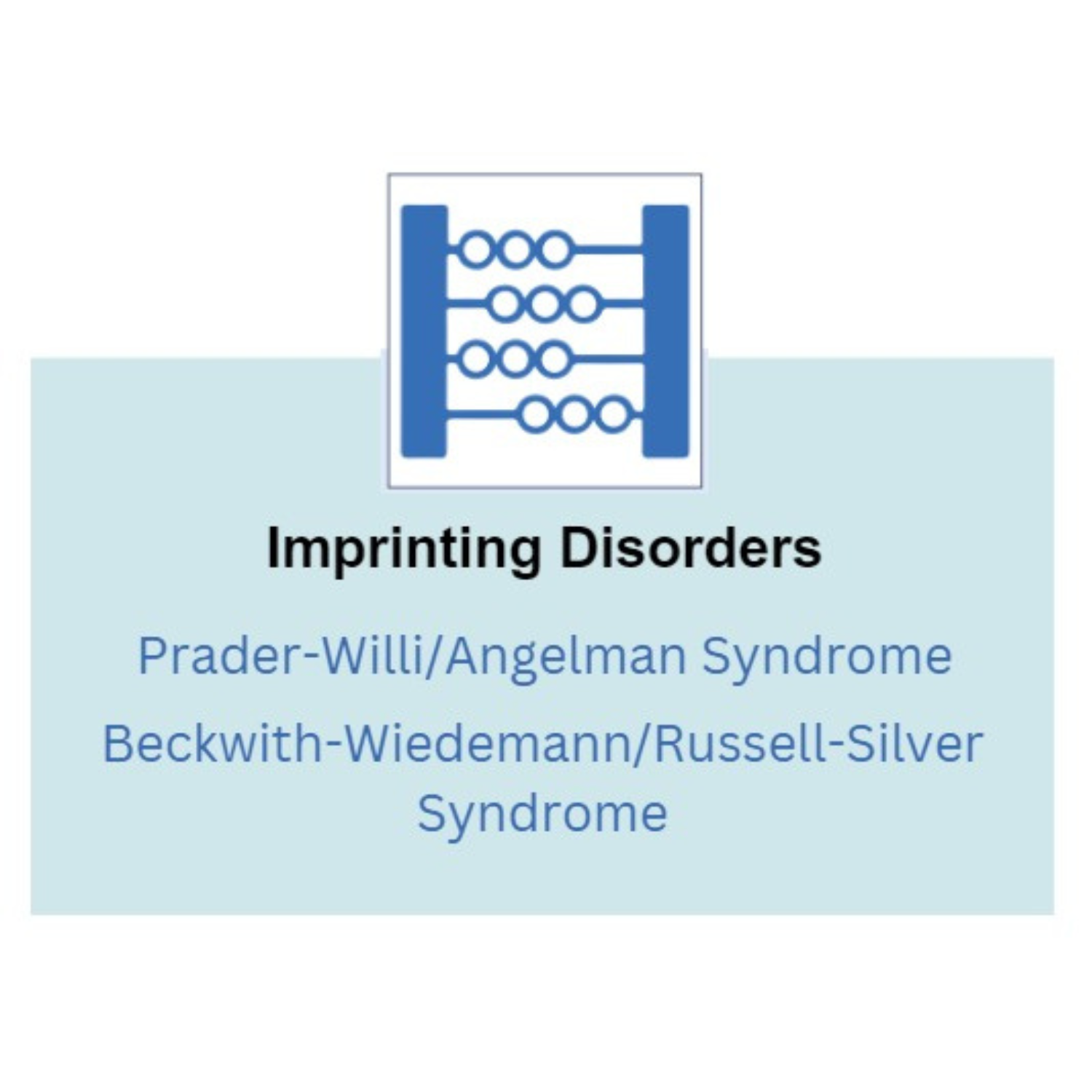 Imprinting Disorders

Prader-Willi/Angelman Syndrome

Beckwith-Wiedemann/Russell-Silver Syndrome